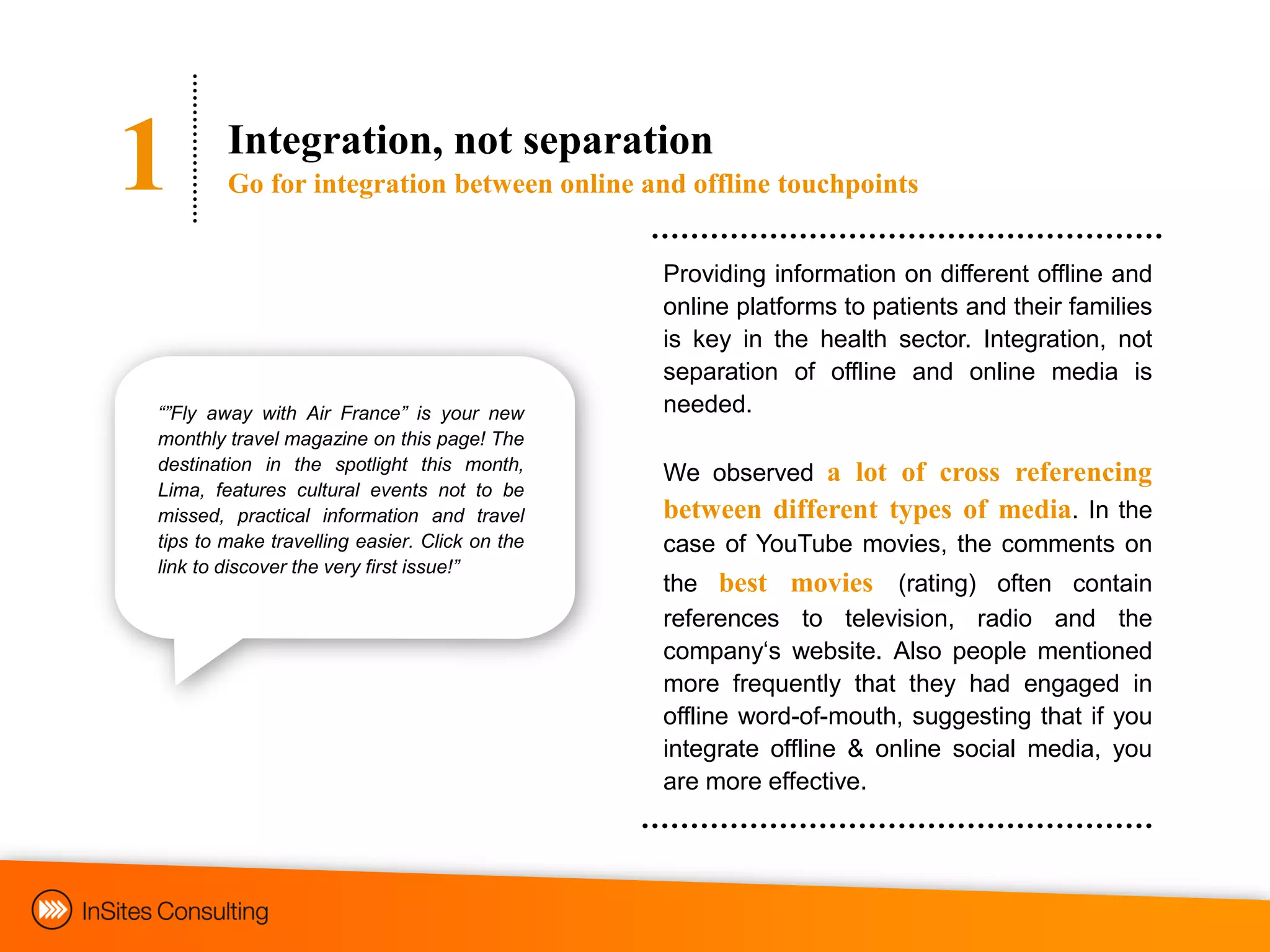 1

Integration, not separation

Go for integration between online and offline touchpoints

“”Fly away with Air France” is your new monthly travel magazine on this page! The destination in the spotlight this month, Lima, features cultural events not to be missed, practical information and travel tips to make travelling easier. Click on the link to discover the very first issue!”

Providing information on different offline and online platforms to patients and their families is key in the health sector. Integration, not separation of offline and online media is needed.

We observed a lot of cross referencing between different types of media. In the case of YouTube movies, the comments on the best movies (rating) often contain references to television, radio and the company‘s website. Also people mentioned more frequently that they had engaged in offline word-of-mouth, suggesting that if you integrate offline & online social media, you are more effective.

InSites Consulting